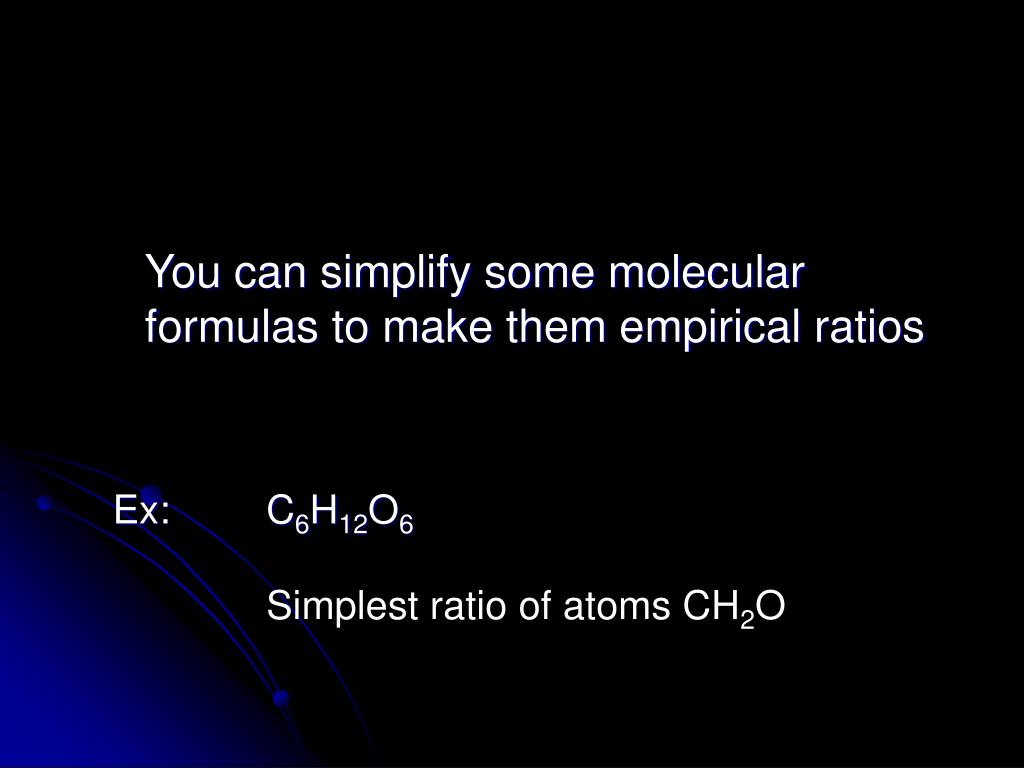 You can simplify some molecular formulas to make them empirical ratios

Ex: $C_6H_{12}O_6$

Simplest ratio of atoms $CH_2O$